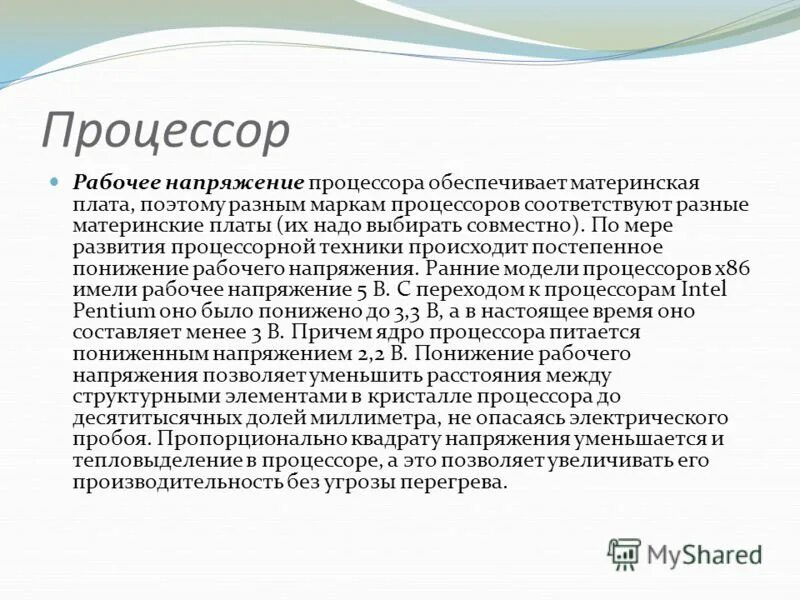 Процессор

Рабочее напряжение процессора обеспечивает материнская плата, поэтому разным маркам процессоров соответствуют разные материнские платы (их надо выбирать совместно). По мере развития процессорной техники происходит постепенное понижение рабочего напряжения. Ранние модели процессоров x86 имели рабочее напряжение 5 В. С переходом к процессорам Intel Pentium оно было понижено до 3,3 В, а в настоящее время оно составляет менее 3 В. Причем ядро процессора питается пониженным напряжением 2,2 В. Понижение рабочего напряжения позволяет уменьшить расстояния между структурными элементами в кристалле процессора до десятитысячных долей миллиметра, не опасаясь электрического пробоя. Пропорционально квадрату напряжения уменьшается и тепловыделение в процессоре, а это позволяет увеличивать его производительность без угрозы перегрева.

MyShared